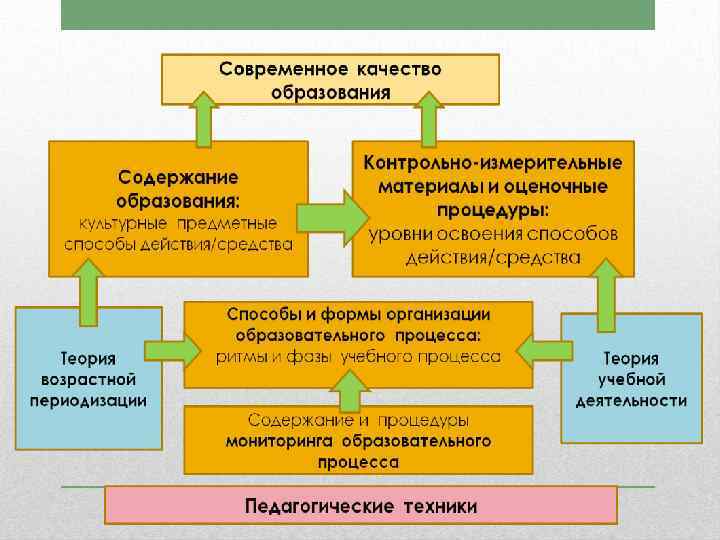 Современное качество образования

Содержание образования: культурные предметные способы действия/средства

Контрольно-измерительные материалы и оценочные процедуры: уровни освоения способов действия/средства

Теория возрастной периодизации

Способы и формы организации образовательного процесса: ритмы и фазы учебного процесса

Теория учебной деятельности

Содержание и процедуры мониторинга образовательного процесса

Педагогические техники